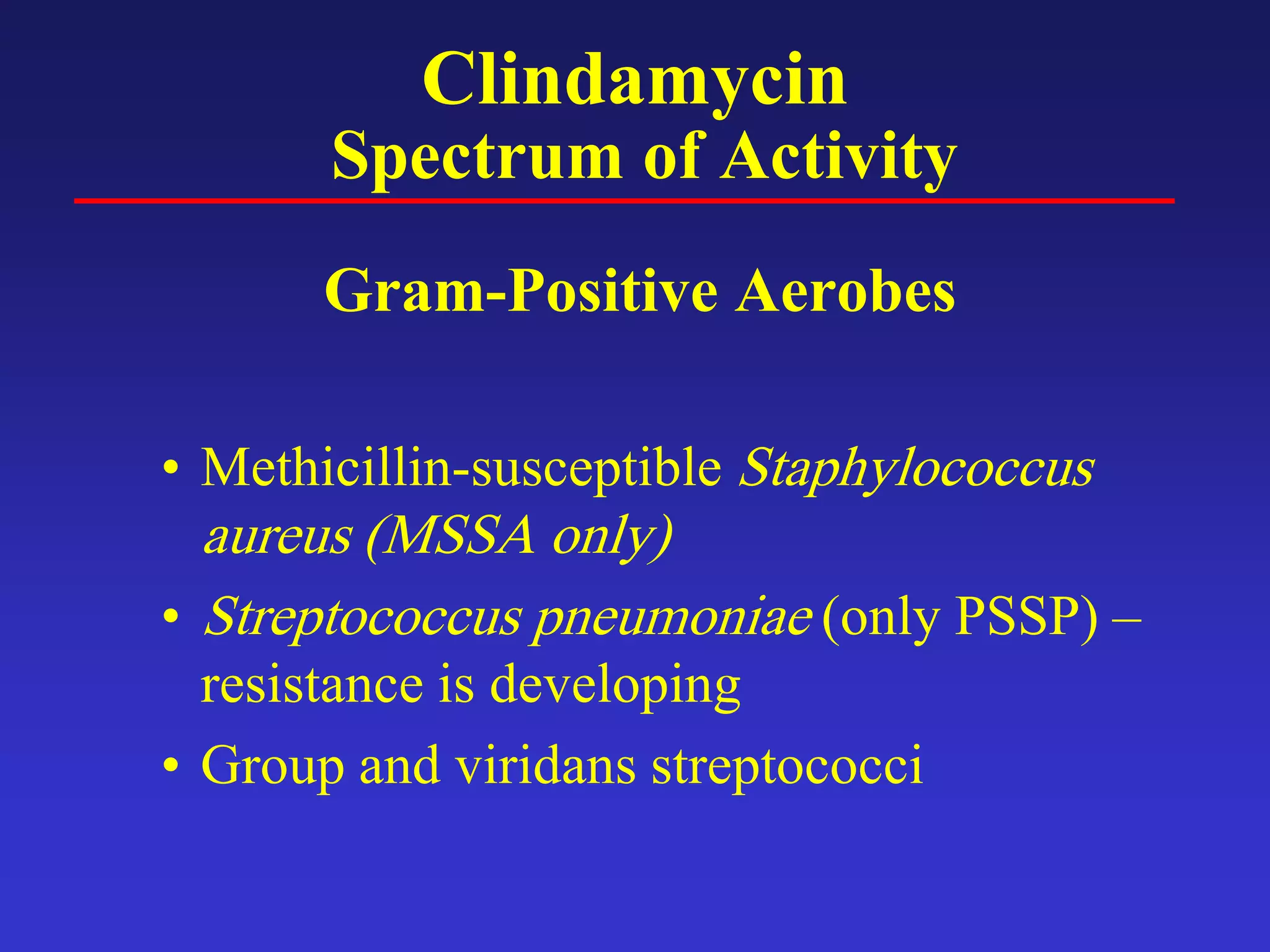 Clindamycin
Spectrum of Activity

Gram-Positive Aerobes

• Methicillin-susceptible Staphylococcus aureus (MSSA only)
• Streptococcus pneumoniae (only PSSP) – resistance is developing
• Group and viridans streptococci